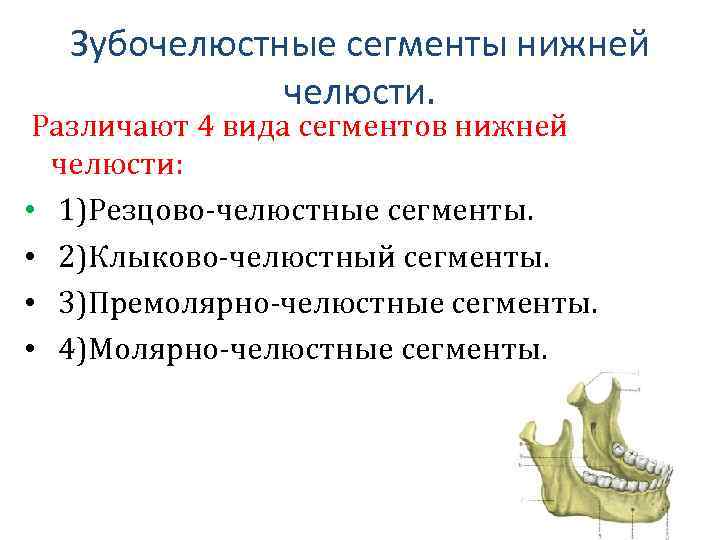 Зубочелюстные сегменты нижней челюсти.

Различают 4 вида сегментов нижней челюсти:

• 1)Резцово-челюстные сегменты.
• 2)Клыково-челюстный сегменты.
• 3)Премолярно-челюстные сегменты.
• 4)Молярно-челюстные сегменты.